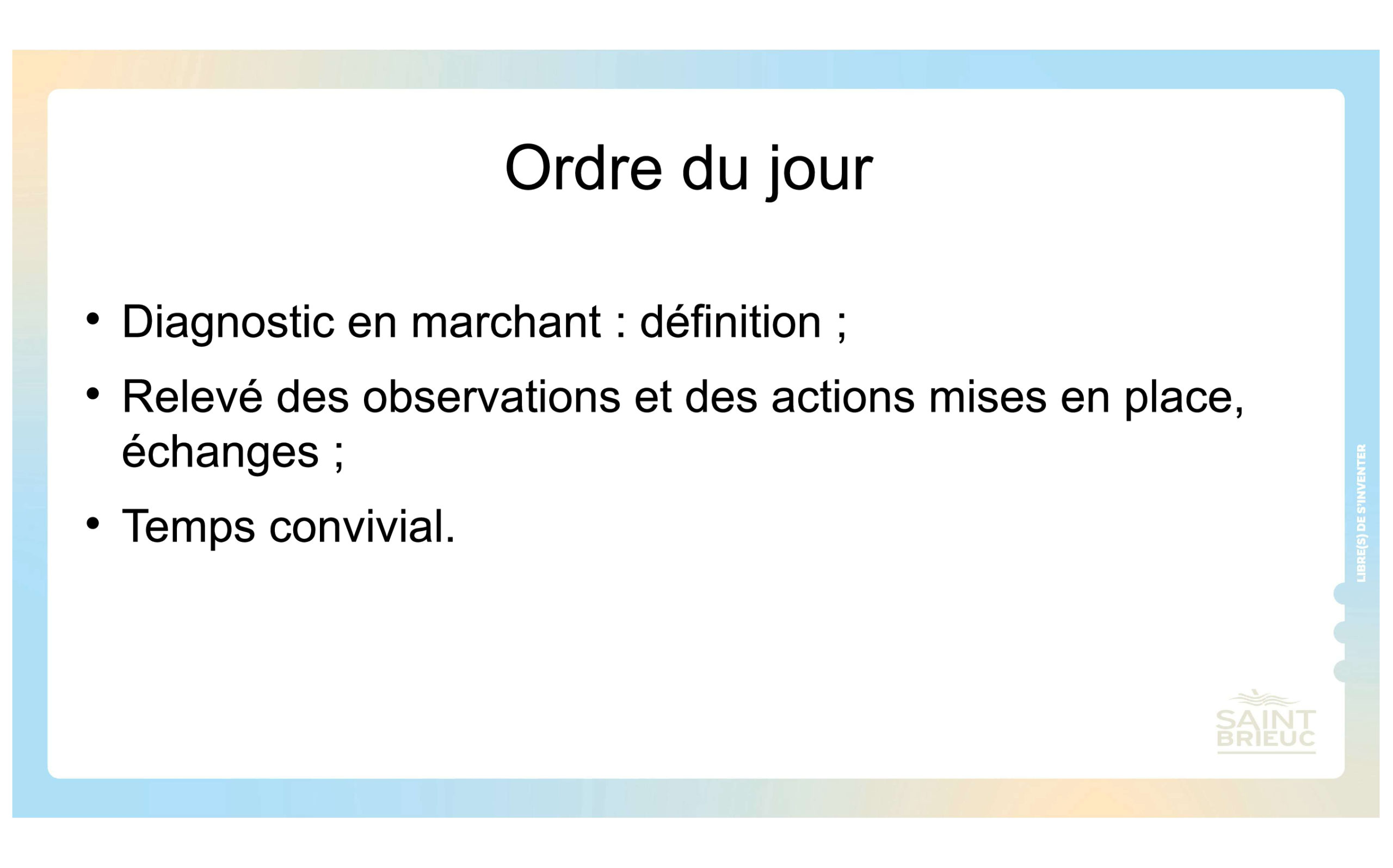 Ordre du jour

• Diagnostic en marchant : définition ;

• Relevé des observations et des actions mises en place, échanges ;

• Temps convivial.

LIBRE(S) DE S'INVENTER

SAINT BRIEUC